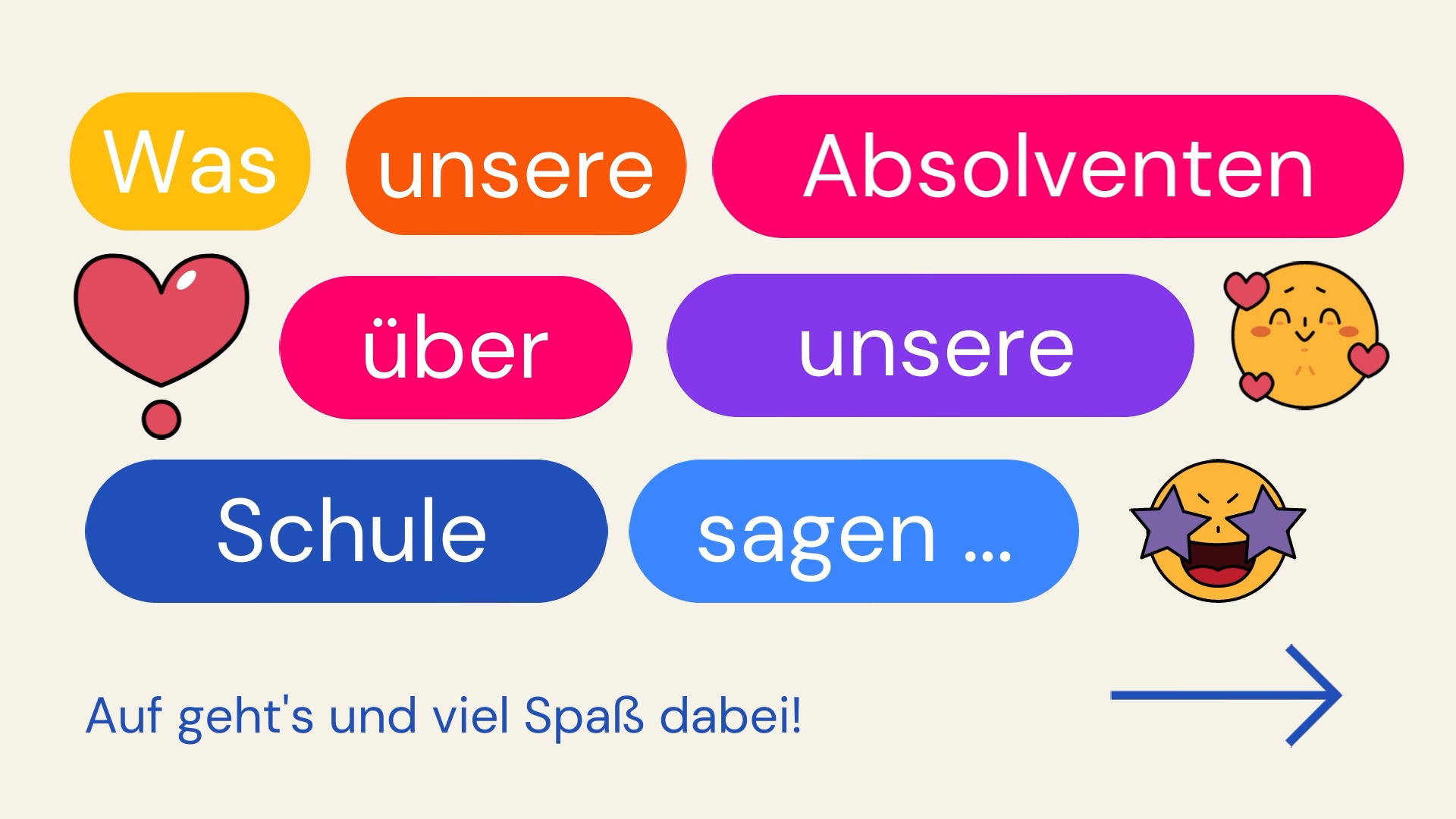 Was unsere Absolventen über unsere Schule sagen ...

Auf geht's und viel Spaß dabei!